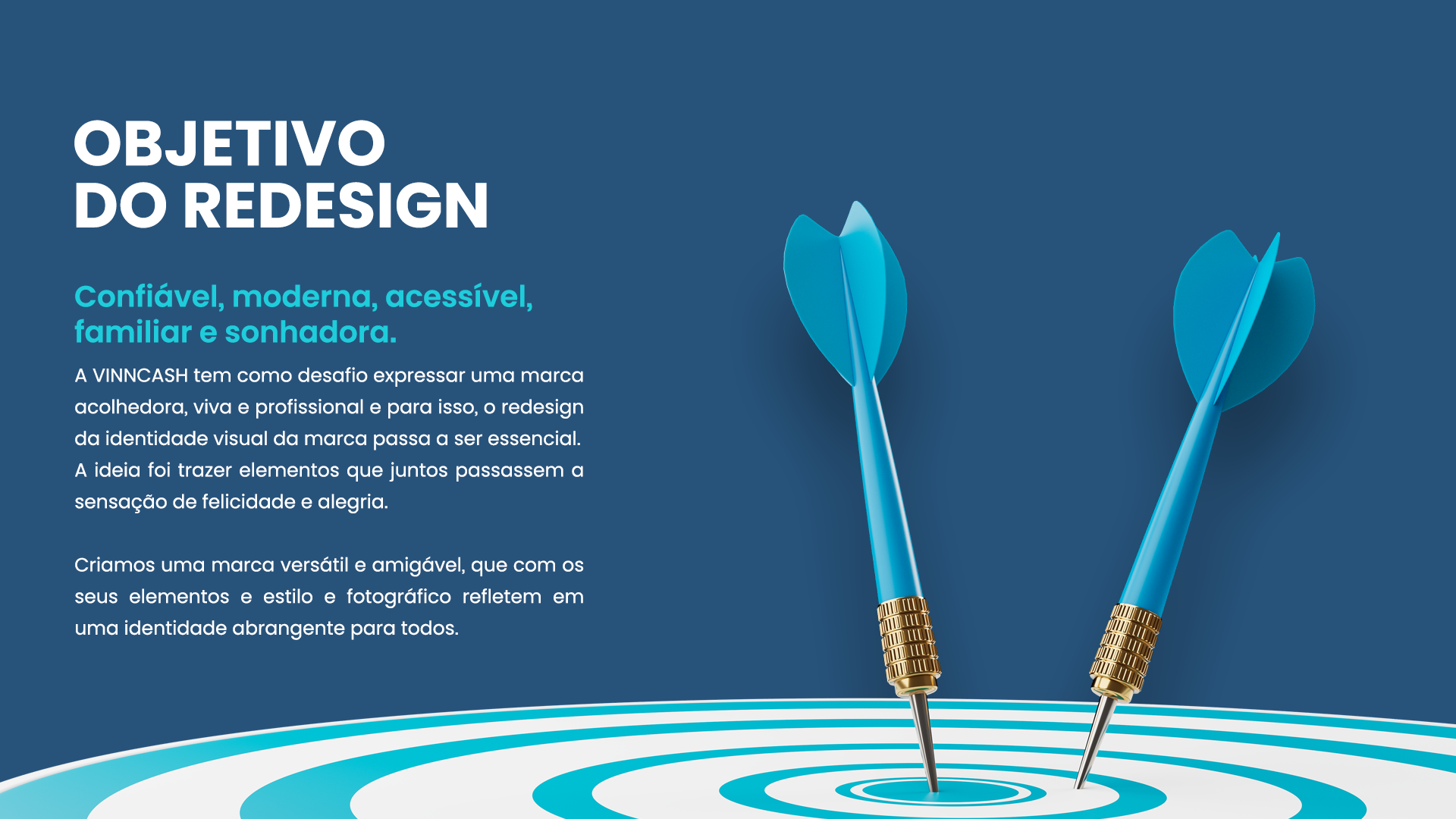 OBJETIVO
DO REDESIGN

Confiável, moderna, acessível, familiar e sonhadora.

A VINNCASH tem como desafio expressar uma marca acolhedora, viva e profissional e para isso, o redesign da identidade visual da marca passa a ser essencial. A ideia foi trazer elementos que juntos passassem a sensação de felicidade e alegria.

Criamos uma marca versátil e amigável, que com os seus elementos e estilo e fotográfico refletem em uma identidade abrangente para todos.